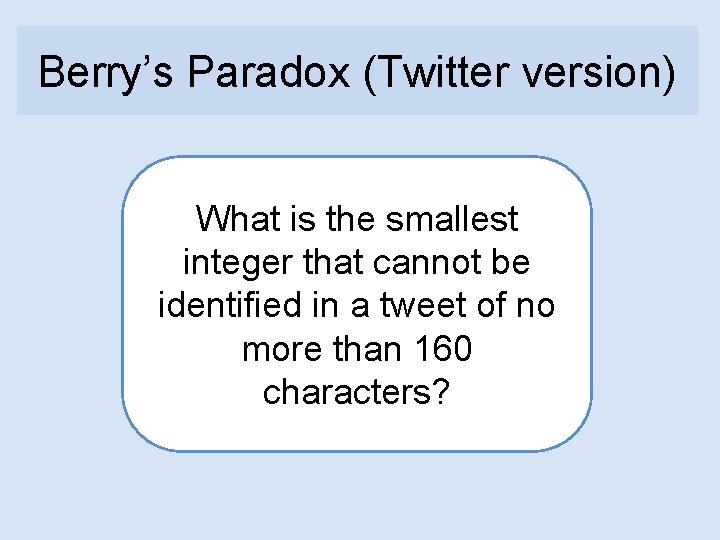 Berry’s Paradox (Twitter version)

What is the smallest integer that cannot be identified in a tweet of no more than 160 characters?